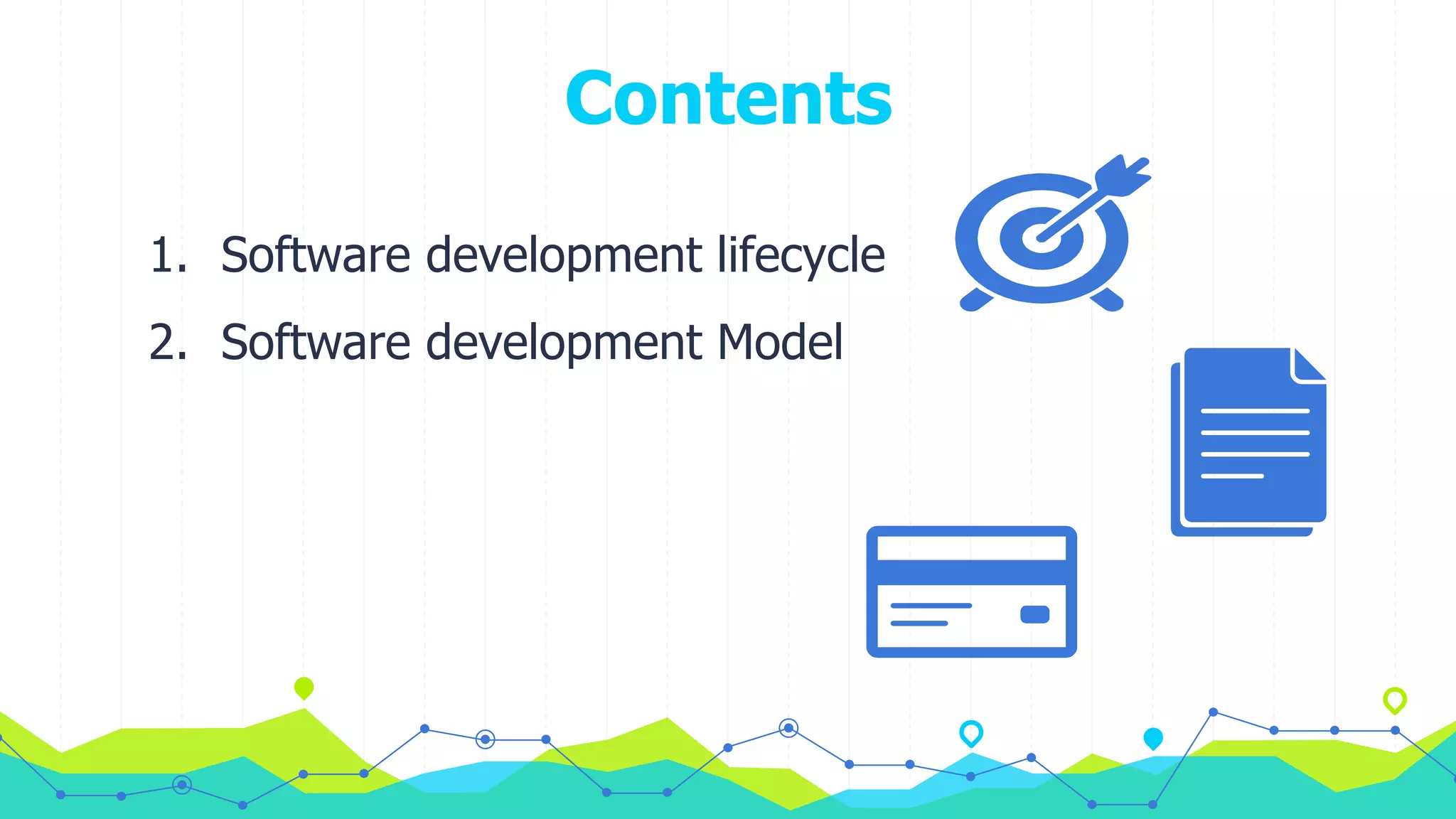 Contents

1. Software development lifecycle
2. Software development Model